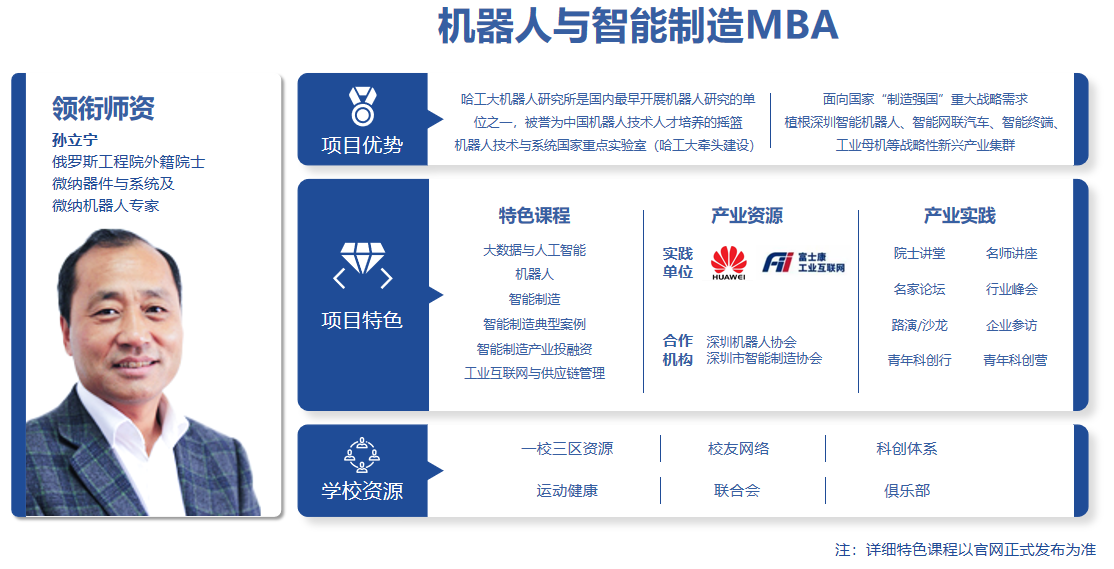 机器人与智能制造MBA

领衔师资
孙立宁
俄罗斯工程院外籍院士
微纳器件与系统及
微纳机器人专家

项目优势

哈工大机器人研究所是国内最早开展机器人研究的单位之一，被誉为中国机器人技术人才培养的摇篮
机器人技术与系统国家重点实验室（哈工大牵头建设）

面向国家“制造强国”重大战略需求
植根深圳智能机器人、智能网联汽车、智能终端、工业母机等战略性新兴产业集群

项目特色

特色课程
大数据与人工智能
机器人
智能制造
智能制造典型案例
智能制造产业投融资
工业互联网与供应链管理

产业资源
实践单位
HUAWEI
Fii 富士康 工业互联网
合作机构
深圳机器人协会
深圳市智能制造协会

产业实践
院士讲堂
名师讲座
名家论坛
行业峰会
路演/沙龙
企业参访
青年科创行
青年科创营

学校资源

一校三区资源
校友网络
科创体系
运动健康
联合会
俱乐部

注：详细特色课程以官网正式发布为准